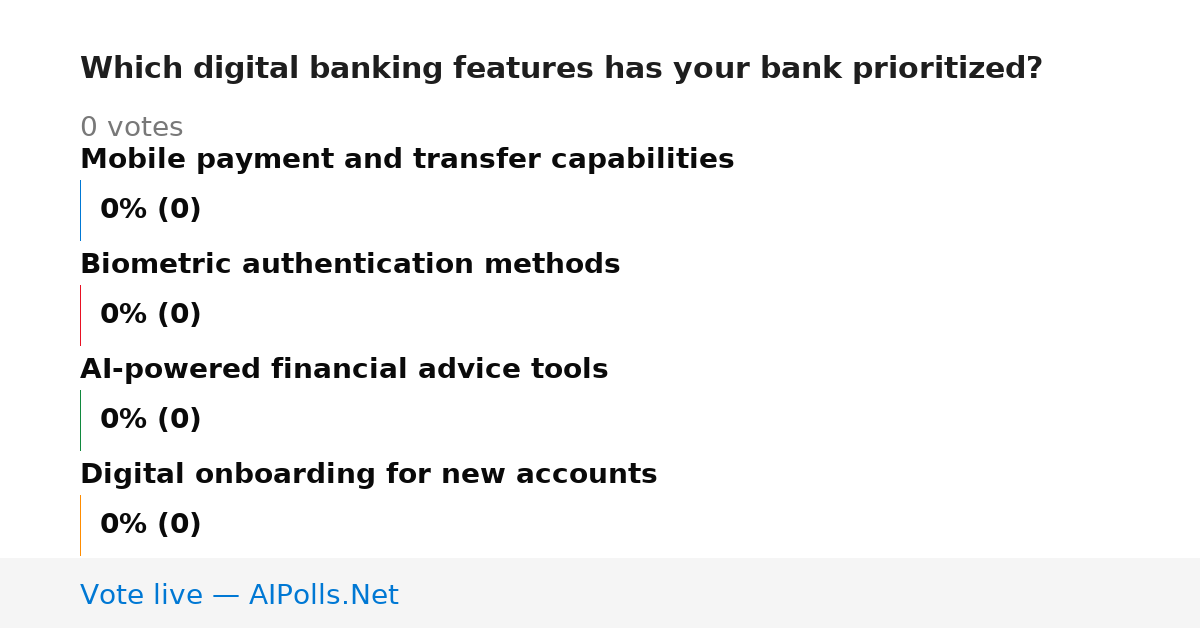 Which digital banking features has your bank prioritized?

0 votes

Mobile payment and transfer capabilities

0% (0)

Biometric authentication methods

0% (0)

AI-powered financial advice tools

0% (0)

Digital onboarding for new accounts

0% (0)

Vote live — AIPolls.Net